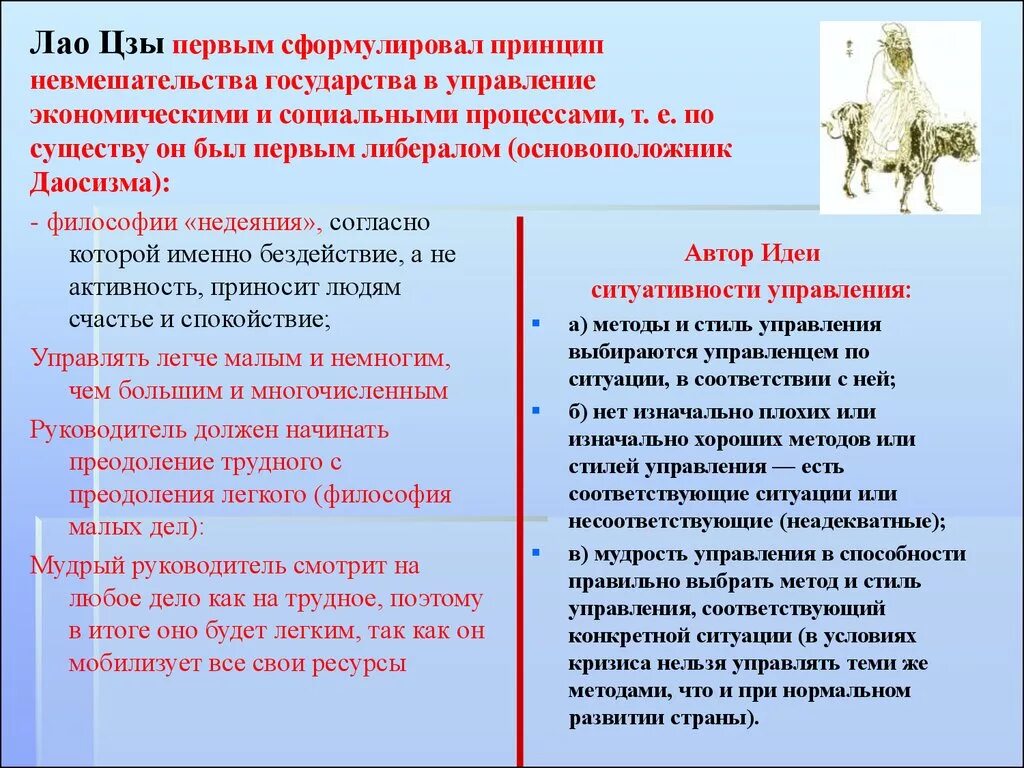 Лао Цзы первым сформулировал принцип невмешательства государства в управление экономическими и социальными процессами, т. е. по существу он был первым либералом (основоположник Даосизма):

- философии «недеяния», согласно которой именно бездействие, а не активность, приносит людям счастье и спокойствие;

Управлять легче малым и немногим, чем большим и многочисленным

Руководитель должен начинать преодоление трудного с преодоления легкого (философия малых дел):

Мудрый руководитель смотрит на любое дело как на трудное, поэтому в итоге оно будет легким, так как он мобилизует все свои ресурсы

Автор Идеи ситуативности управления:

а) методы и стиль управления выбираются управленцем по ситуации, в соответствии с ней;

б) нет изначально плохих или изначально хороших методов или стилей управления — есть соответствующие ситуации или несоответствующие (неадекватные);

в) мудрость управления в способности правильно выбрать метод и стиль управления, соответствующий конкретной ситуации (в условиях кризиса нельзя управлять теми же методами, что и при нормальном развитии страны).